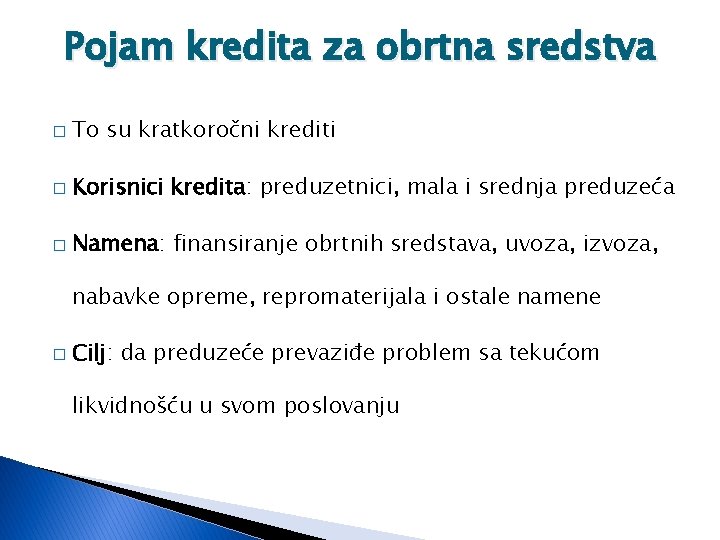 Pojam kredita za obrtna sredstva

□ To su kratkoročni krediti

□ Korisnici kredita: preduzetnici, mala i srednja preduzeća

□ Namena: finansiranje obrtnih sredstava, uvoza, izvoza, nabavke opreme, repromaterijala i ostale namene

□ Cilj: da preduzeće prevaziđe problem sa tekućom likvidnošću u svom poslovanju